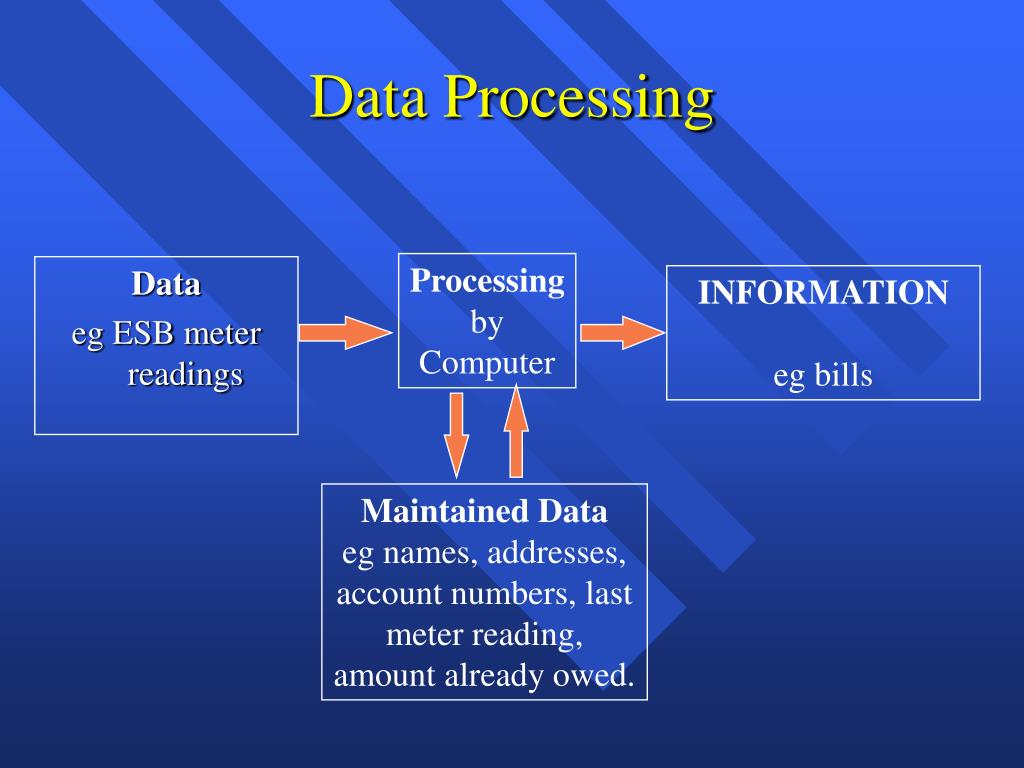 Data Processing

Data
eg ESB meter readings

Processing by Computer

INFORMATION

eg bills

Maintained Data
eg names, addresses, account numbers, last meter reading, amount already owed.